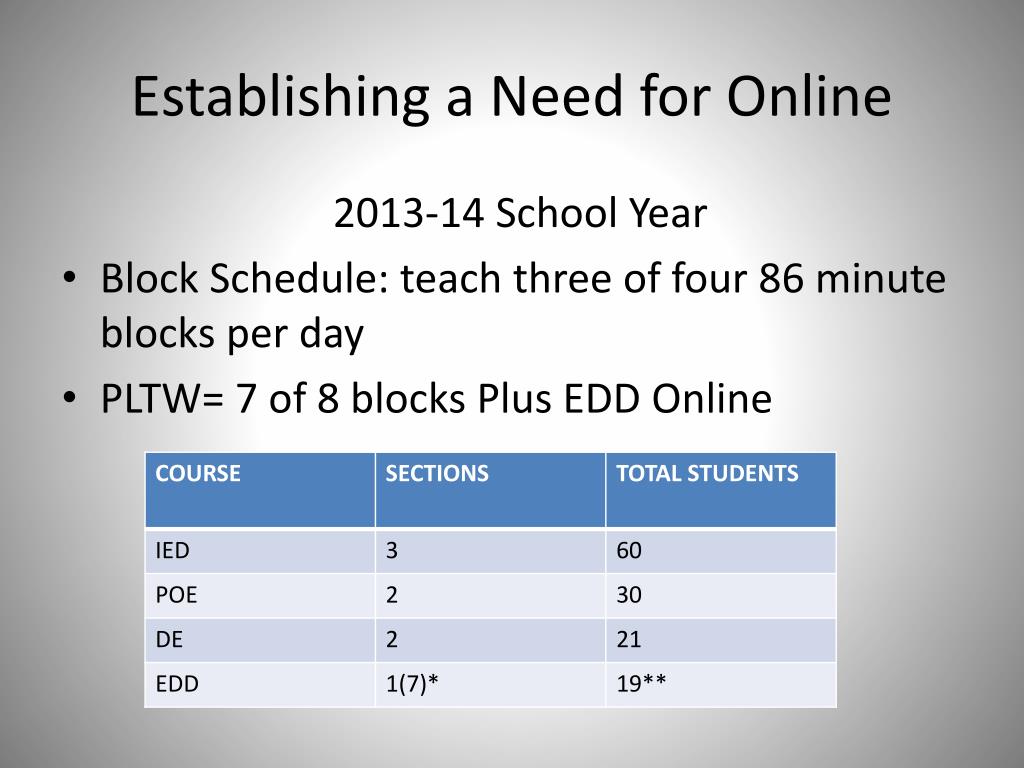 Establishing a Need for Online

2013-14 School Year

• Block Schedule: teach three of four 86 minute blocks per day
• PLTW= 7 of 8 blocks Plus EDD Online

| COURSE | SECTIONS | TOTAL STUDENTS |
|---|---|---|
| IED | 3 | 60 |
| POE | 2 | 30 |
| DE | 2 | 21 |
| EDD | 1(7)* | 19** |